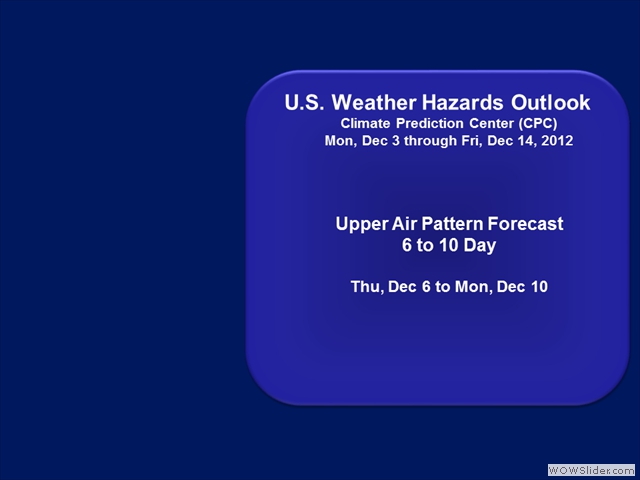 U.S. Weather Hazards Outlook
Climate Prediction Center (CPC)
Mon, Dec 3 through Fri, Dec 14, 2012

Upper Air Pattern Forecast
6 to 10 Day

Thu, Dec 6 to Mon, Dec 10

WOWSlider.com